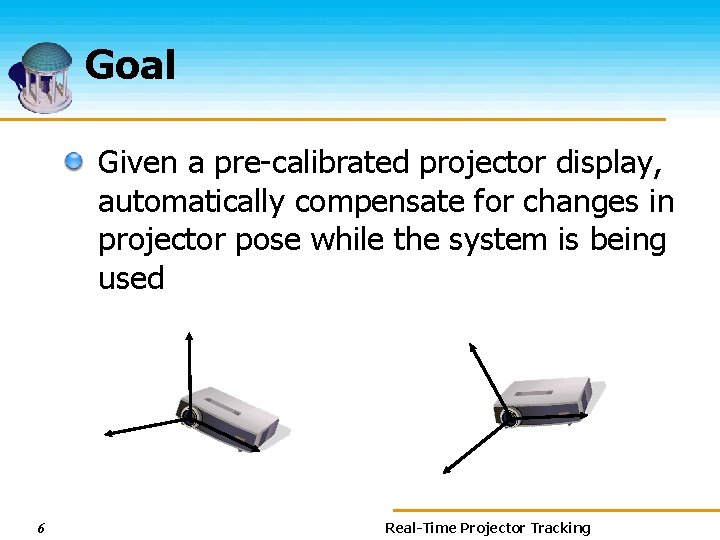 Goal

Given a pre-calibrated projector display, automatically compensate for changes in projector pose while the system is being used

6

Real-Time Projector Tracking